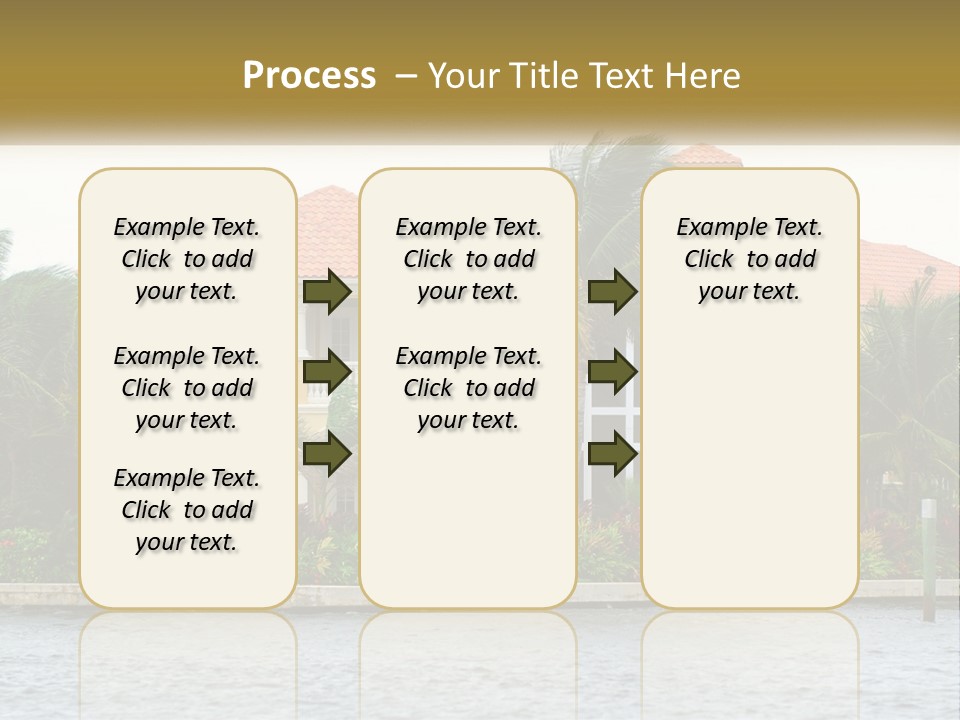 Process – Your Title Text Here

Example Text. Click to add your text.

Example Text. Click to add your text.

Example Text. Click to add your text.

Example Text. Click to add your text.

Example Text. Click to add your text.

Example Text. Click to add your text.